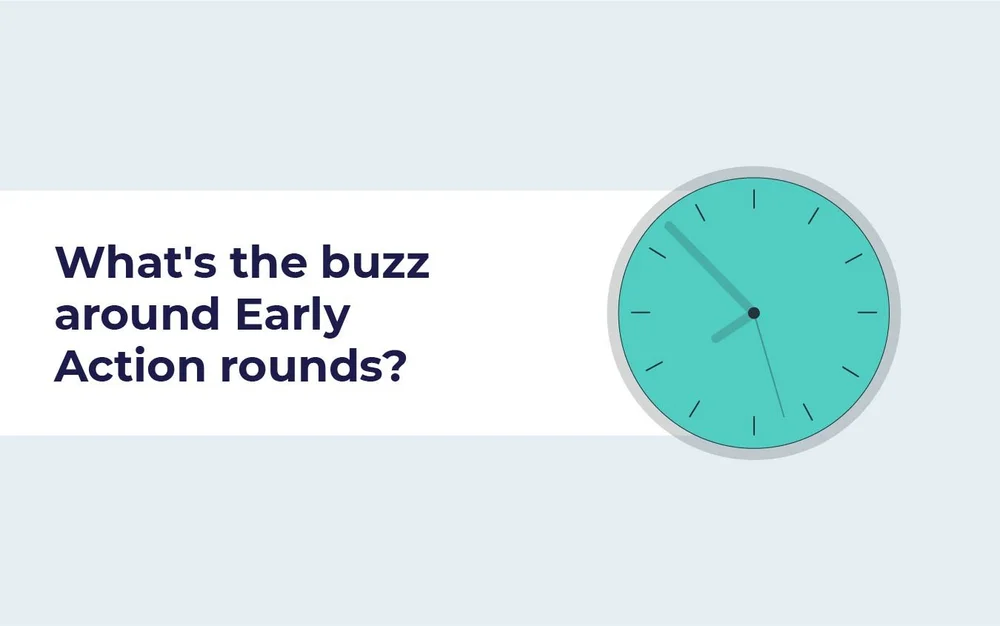 What's the buzz around Early Action rounds?